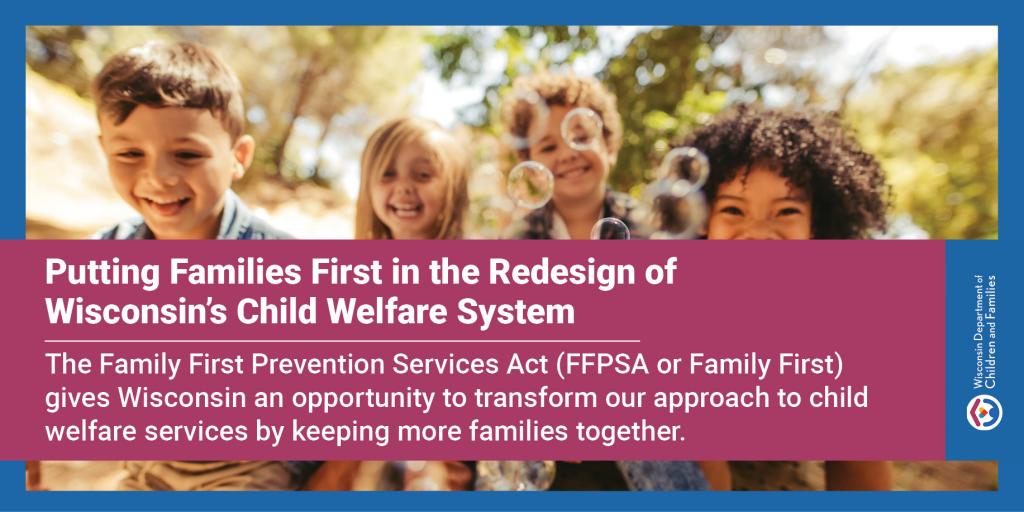 Putting Families First in the Redesign of Wisconsin's Child Welfare System

The Family First Prevention Services Act (FFPSA or Family First) gives Wisconsin an opportunity to transform our approach to child welfare services by keeping more families together.

Wisconsin Department of Children and Families